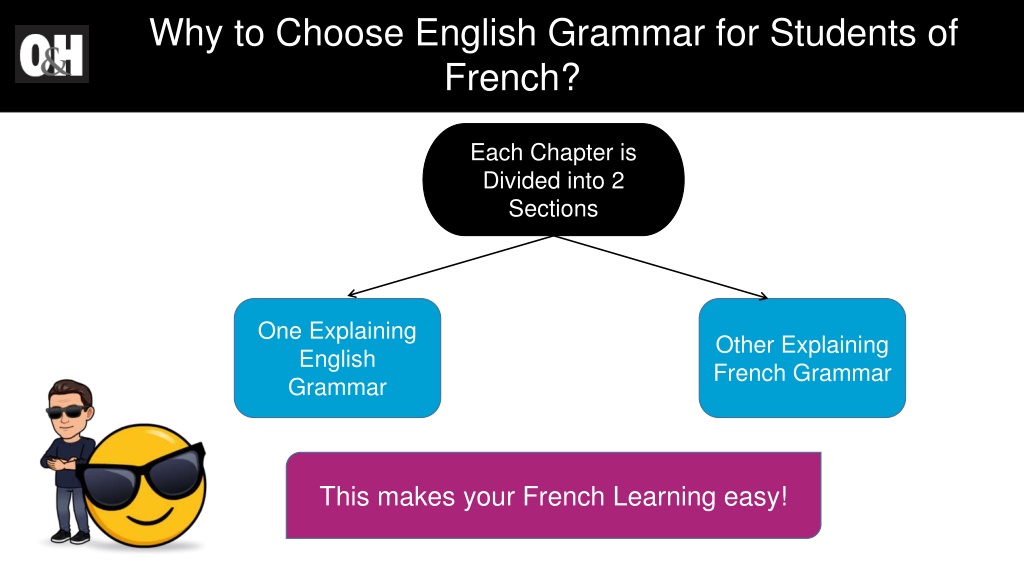 O&H

Why to Choose English Grammar for Students of French?

Each Chapter is Divided into 2 Sections

One Explaining English Grammar

Other Explaining French Grammar

This makes your French Learning easy!